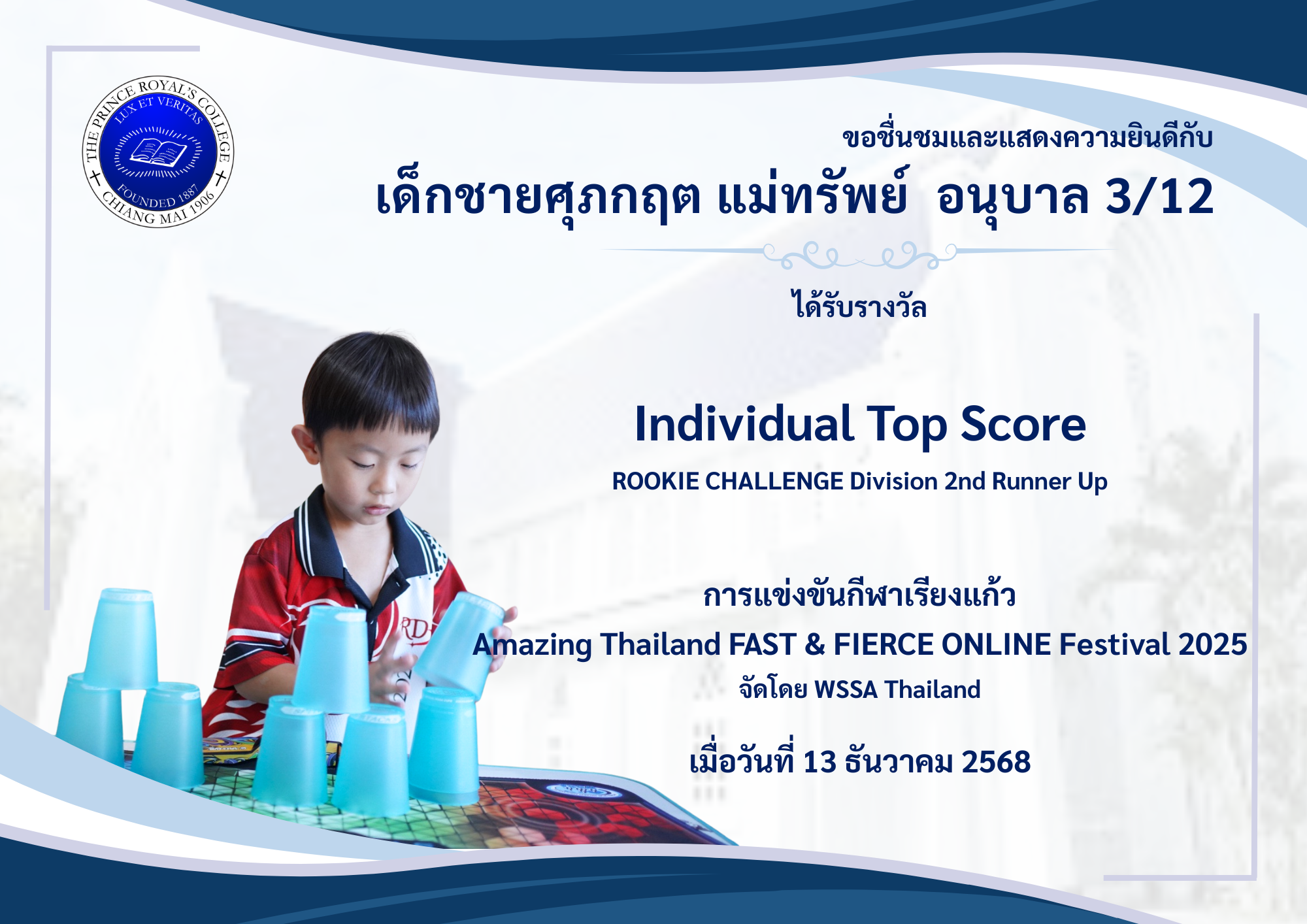 THE PRINCE ROYAL'S COLLEGE
LUX ET VERITAS
FOUNDED 1887
CHIANG MAI 1906

ขอชื่นชมและแสดงความยินดีกับ
เด็กชายศุภกฤต แม่ทรัพย์ อนุบาล 3/12

ได้รับรางวัล

Individual Top Score
ROOKIE CHALLENGE Division 2nd Runner Up

การแข่งขันกีฬาเรียงแก้ว
Amazing Thailand FAST & FIERCE ONLINE Festival 2025
จัดโดย WSSA Thailand

เมื่อวันที่ 13 ธันวาคม 2568